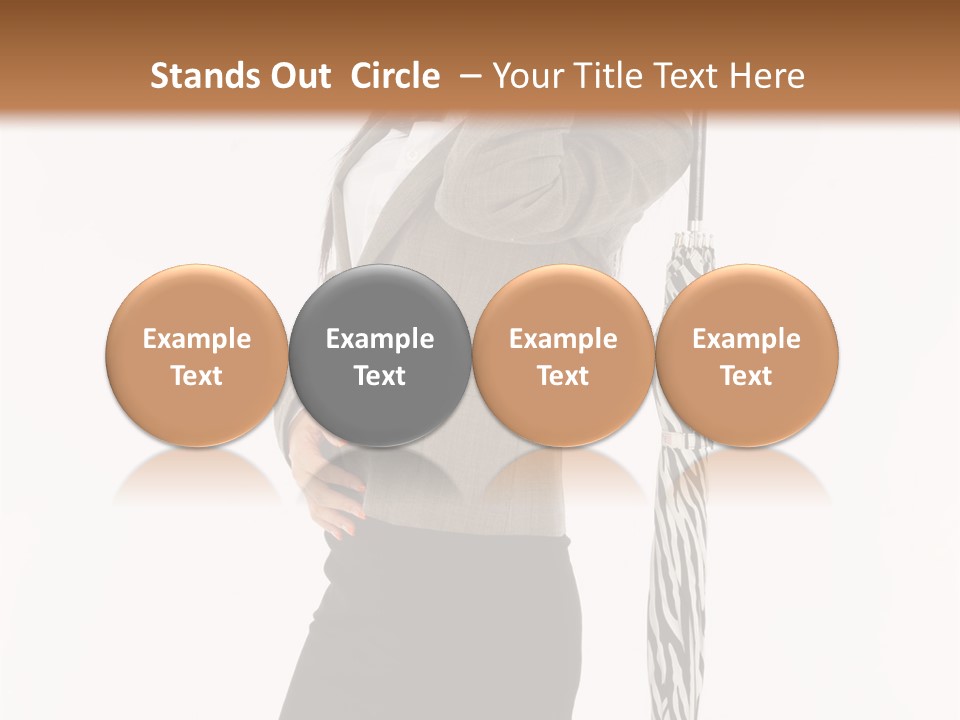 Stands Out  Circle  – Your Title Text Here

Example Text

Example Text

Example Text

Example Text